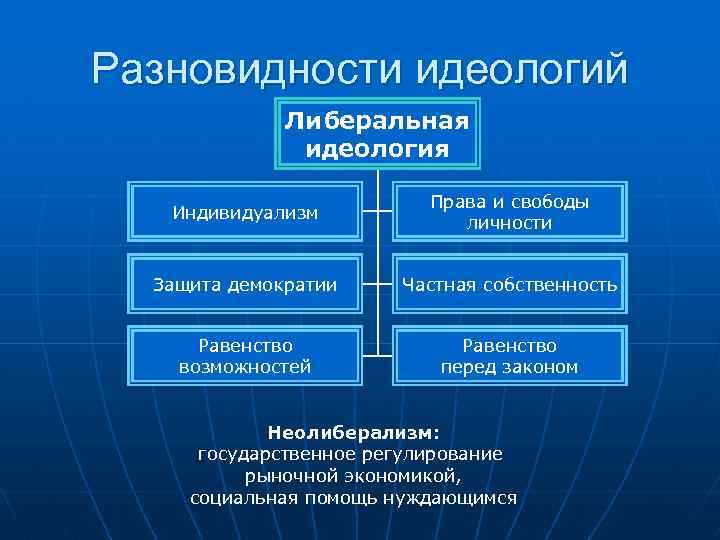 Разновидности идеологий

Либеральная идеология

Индивидуализм

Права и свободы личности

Защита демократии

Частная собственность

Равенство возможностей

Равенство перед законом

Неолиберализм:
государственное регулирование рыночной экономикой, социальная помощь нуждающимся